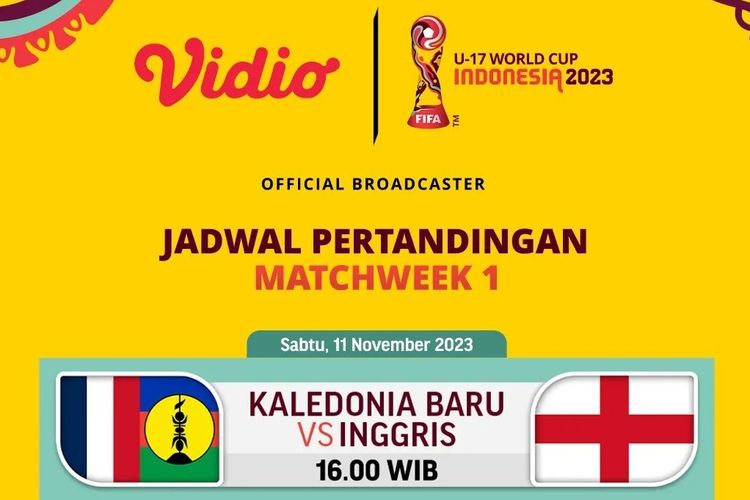 Vidio

FIFA™
U-17 WORLD CUP
INDONESIA 2023

OFFICIAL BROADCASTER

JADWAL PERTANDINGAN
MATCHWEEK 1

Sabtu, 11 November 2023

KALEDONIA BARU
VS INGGRIS
16.00 WIB